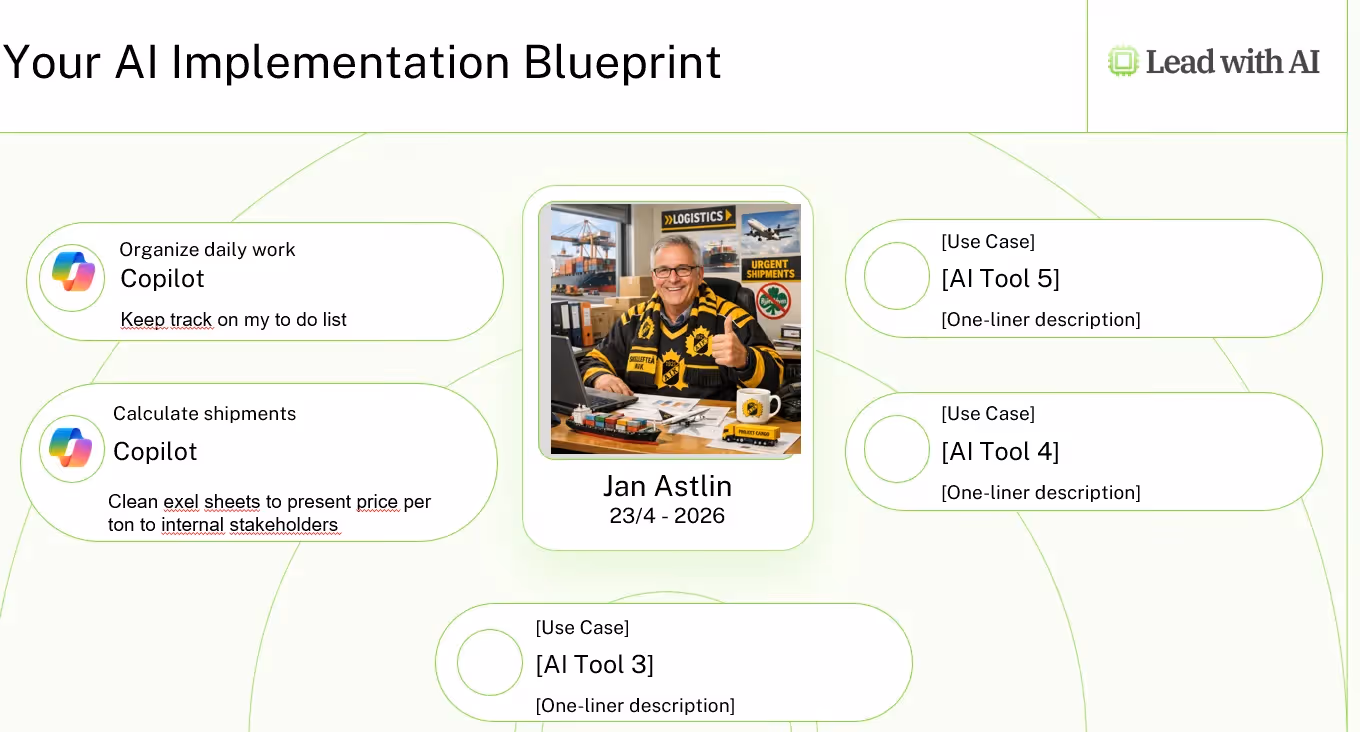 Your AI Implementation Blueprint

Lead with AI

Organize daily work
Copilot
Keep track on my to do list

Calculate shipments
Copilot
Clean exel sheets to present price per ton to internal stakeholders

LOGISTICS
URGENT SHIPMENTS

Jan Astlin
23/4 - 2026

[Use Case]
[AI Tool 5]
[One-liner description]

[Use Case]
[AI Tool 4]
[One-liner description]

[Use Case]
[AI Tool 3]
[One-liner description]